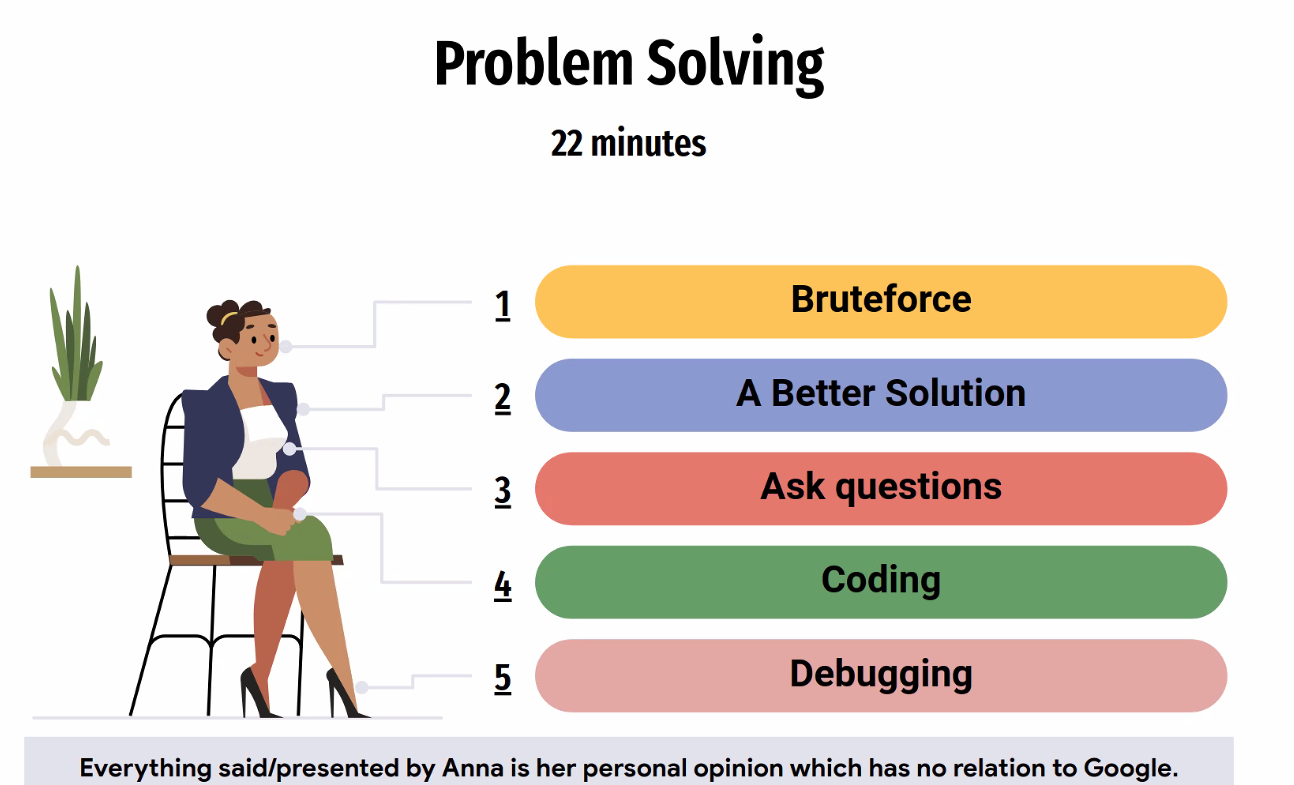 Problem Solving

22 minutes

1 Bruteforce

2 A Better Solution

3 Ask questions

4 Coding

5 Debugging

Everything said/presented by Anna is her personal opinion which has no relation to Google.